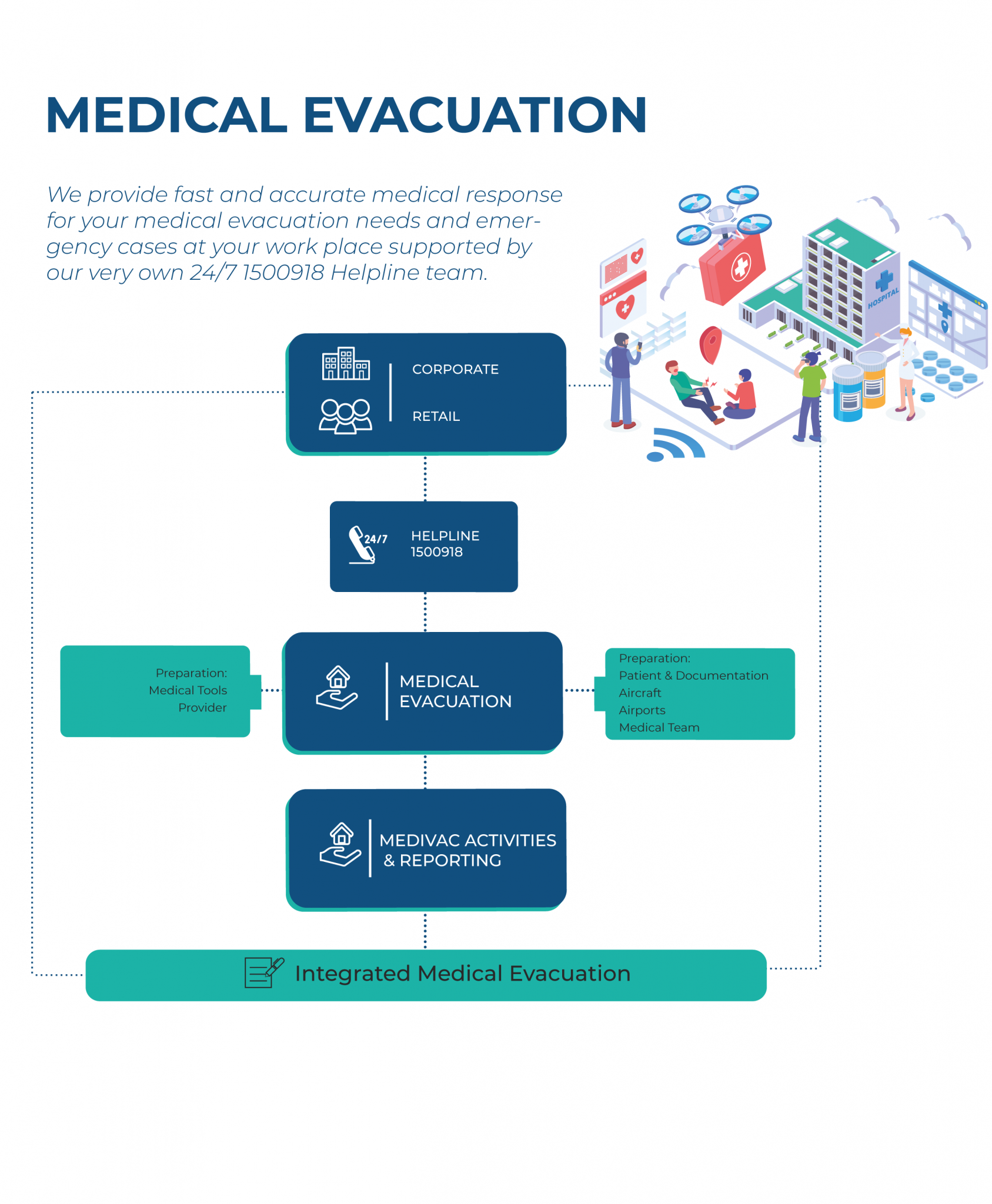 MEDICAL EVACUATION

We provide fast and accurate medical response for your medical evacuation needs and emergency cases at your work place supported by our very own 24/7 1500918 Helpline team.

HOSPITAL

CORPORATE

RETAIL

24/7

HELPLINE
1500918

Preparation:
Medical Tools
Provider

MEDICAL
EVACUATION

Preparation:
Patient & Documentation
Aircraft
Airports
Medical Team

MEDIVAC ACTIVITIES
& REPORTING

Integrated Medical Evacuation